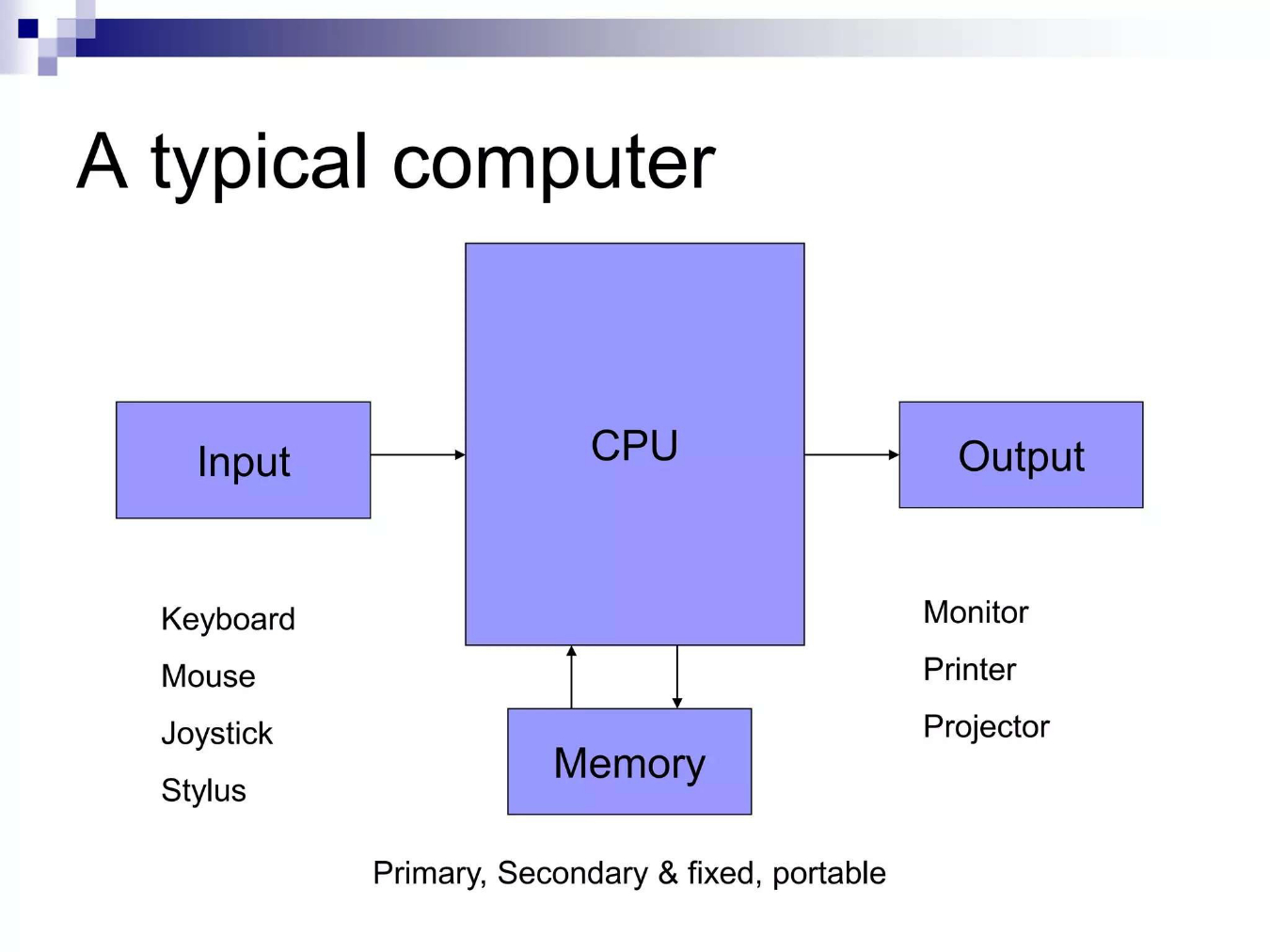 A typical computer

Input

CPU

Output

Keyboard

Mouse

Joystick

Stylus

Memory

Monitor

Printer

Projector

Primary, Secondary & fixed, portable